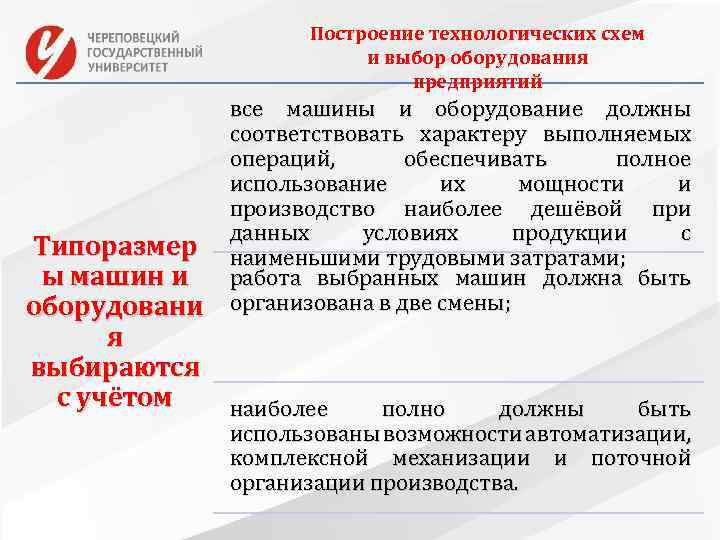 ЧЕРЕПОВЕЦКИЙ ГОСУДАРСТВЕННЫЙ УНИВЕРСИТЕТ

Построение технологических схем и выбор оборудования предприятий

Типоразмеры машин и оборудования выбираются с учётом

все машины и оборудование должны соответствовать характеру выполняемых операций, обеспечивать полное использование их мощности и производство наиболее дешёвой при данных условиях продукции с наименьшими трудовыми затратами;

работа выбранных машин должна быть организована в две смены;

наиболее полно должны быть использованы возможности автоматизации, комплексной механизации и поточной организации производства.